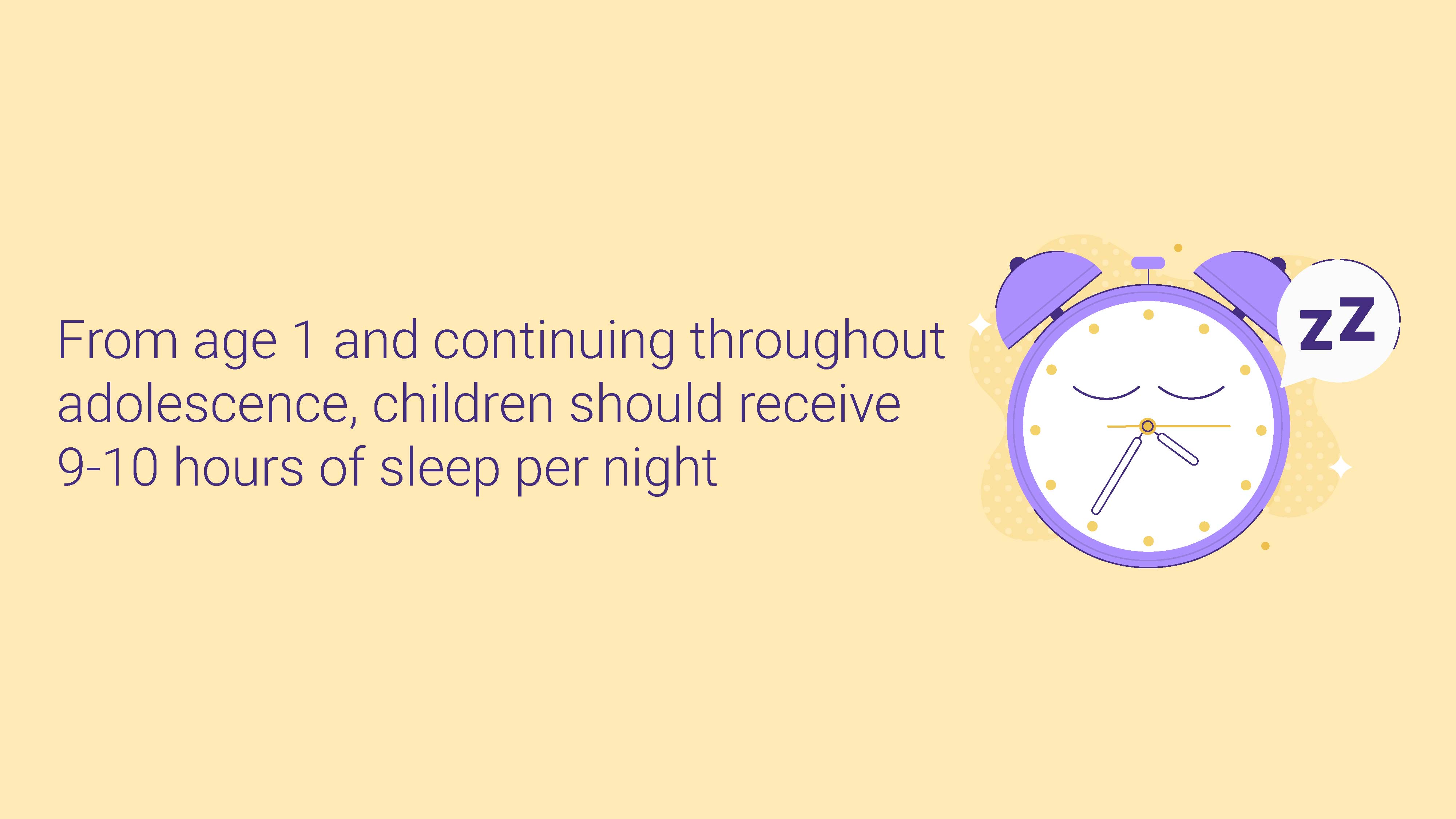 From age 1 and continuing throughout adolescence, children should receive 9-10 hours of sleep per night

zZ